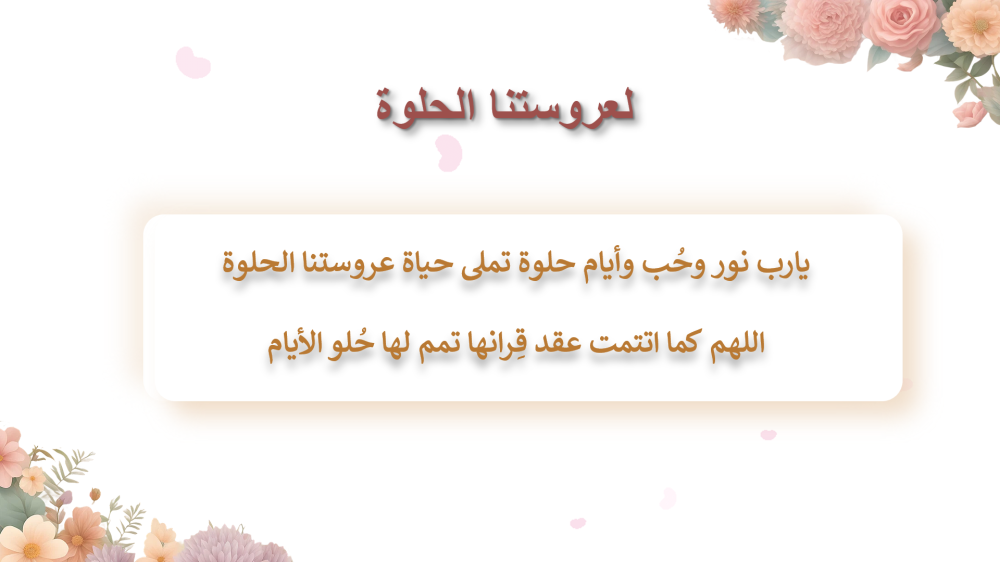 لعروستنا الحلوة

يارب نور وحُب وأيام حلوة تملى حياة عروستنا الحلوة

اللهم كما اتتمت عقد قِرانها تمم لها حُلو الأيام